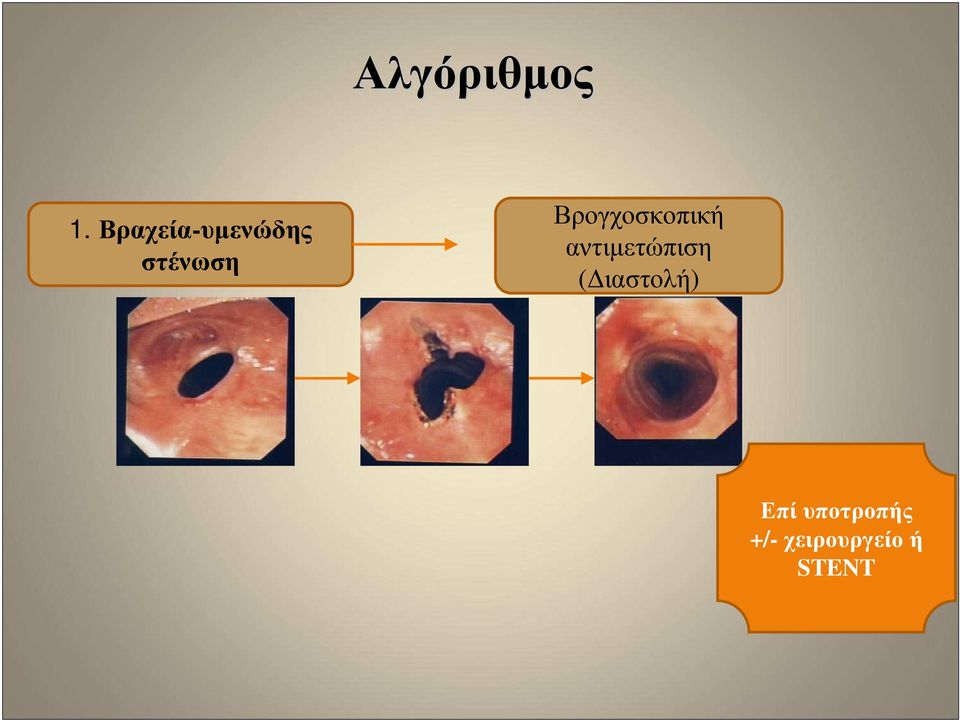 Αλγόριθμος

1. Βραχεία-υμενώδης στένωση

Βρογχοσκοπική αντιμετώπιση (Διαστολή)

Επί υποτροπής +/- χειρουργείο ή STENT